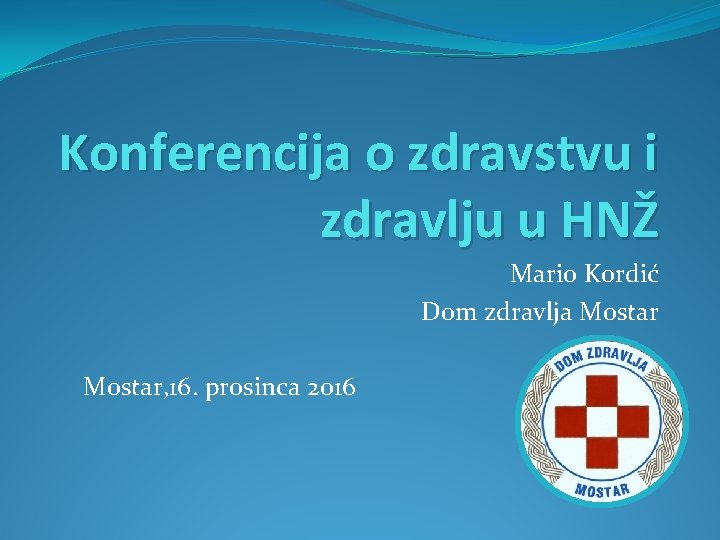 Konferencija o zdravstvu i zdravlju u HNŽ

Mario Kordić
Dom zdravlja Mostar

Mostar,16. prosinca 2016

DOM ZDRAVLJA
MOSTAR